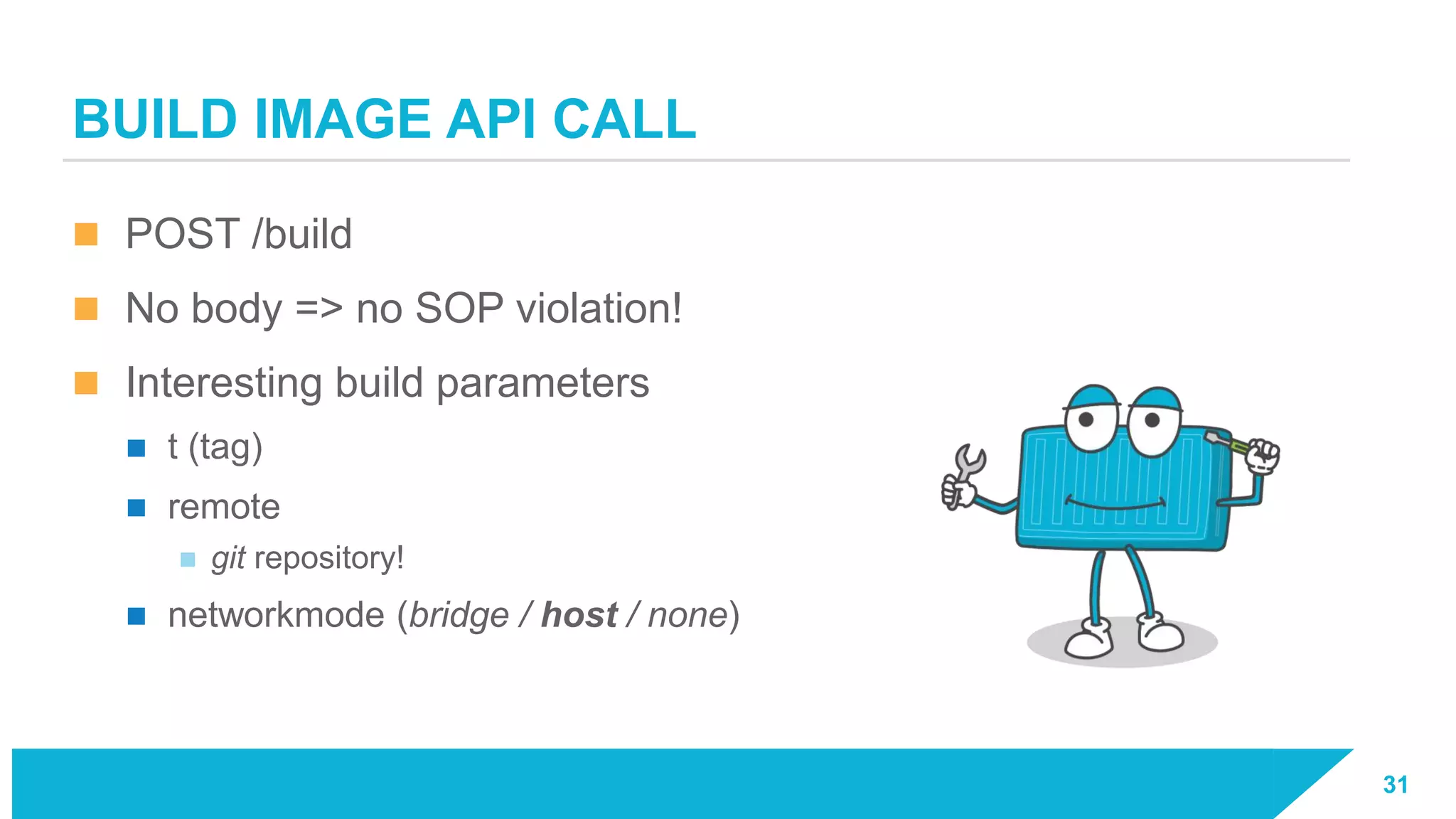 BUILD IMAGE API CALL

POST /build

No body => no SOP violation!

Interesting build parameters

t (tag)

remote

git repository!

networkmode (bridge / host / none)

31